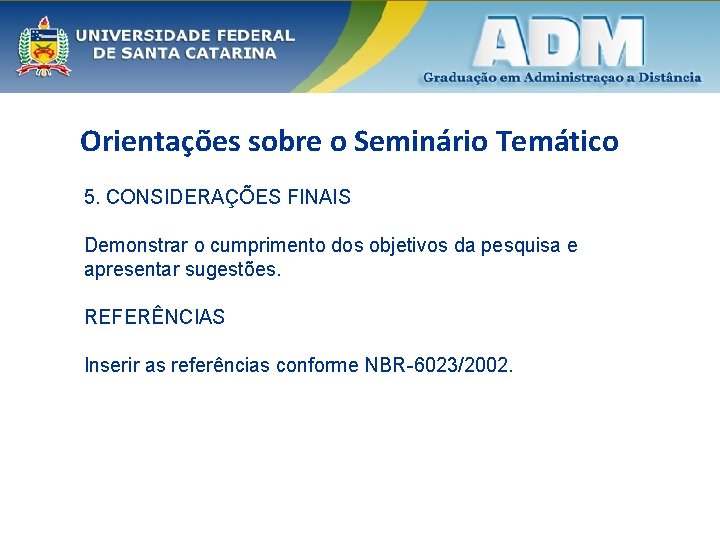 UNIVERSIDADE FEDERAL DE SANTA CATARINA

ADM
Graduação em Administraçao a Distância

Orientações sobre o Seminário Temático

5. CONSIDERAÇÕES FINAIS

Demonstrar o cumprimento dos objetivos da pesquisa e apresentar sugestões.

REFERÊNCIAS

Inserir as referências conforme NBR-6023/2002.